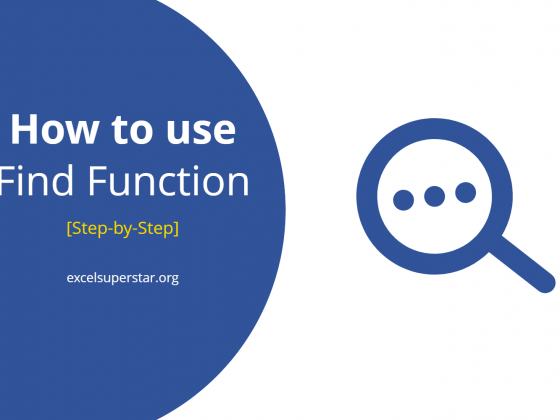 How to use
Find Function

[Step-by-Step]

excelsuperstar.org